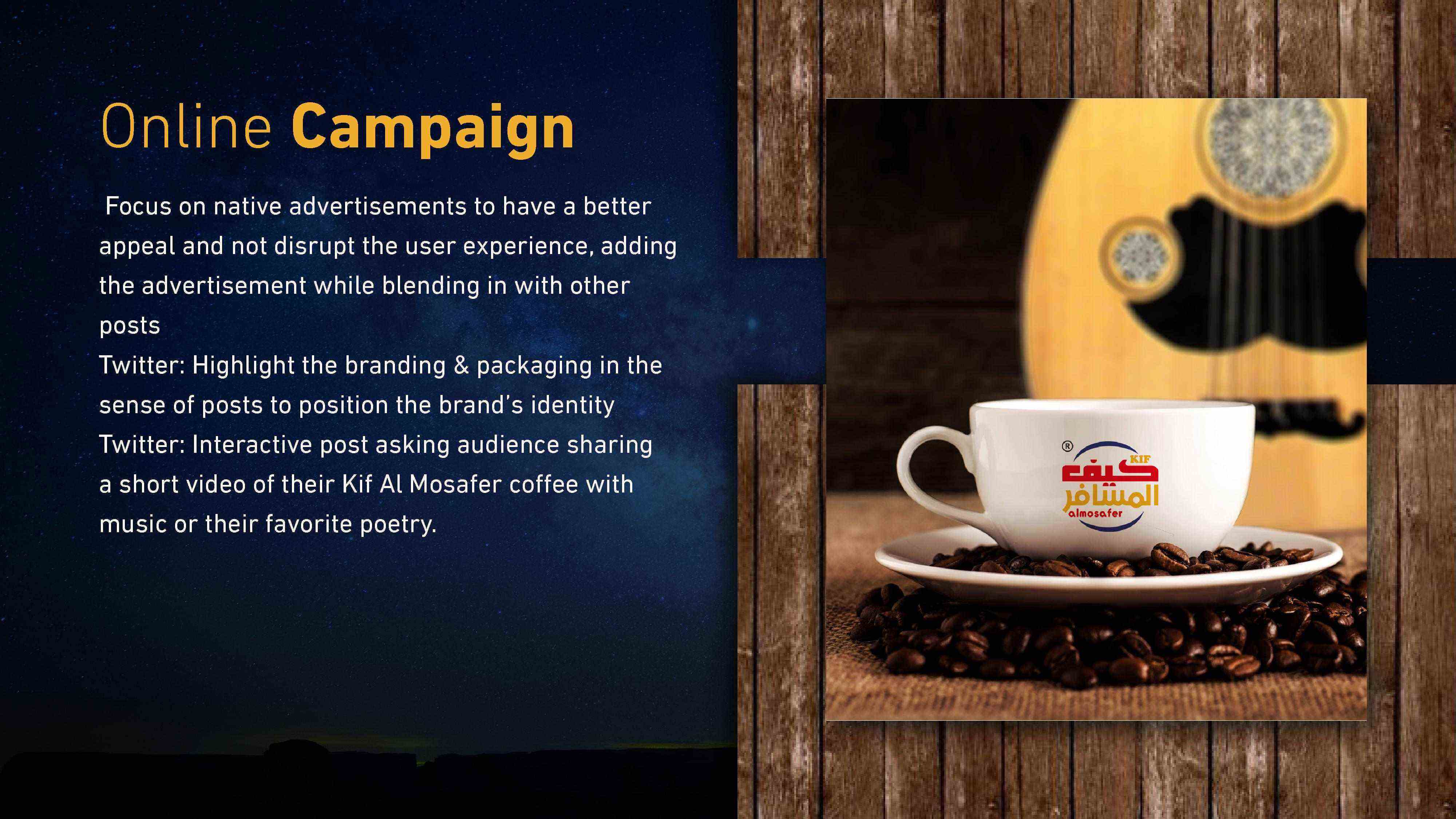 Online Campaign

Focus on native advertisements to have a better appeal and not disrupt the user experience, adding the advertisement while blending in with other posts
Twitter: Highlight the branding & packaging in the sense of posts to position the brand's identity
Twitter: Interactive post asking audience sharing a short video of their Kif Al Mosafer coffee with music or their favorite poetry.

®
KIF
كيف
المسافر
almosafer